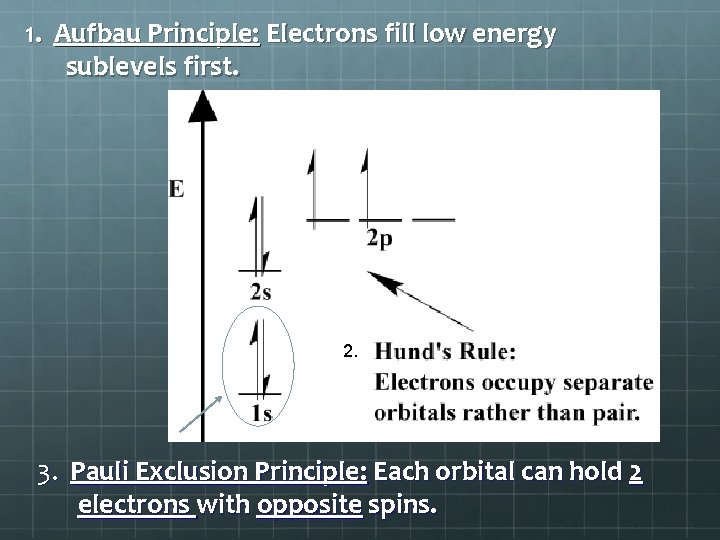 1. Aufbau Principle: Electrons fill low energy sublevels first.

E

2p

2s

1s

2. Hund's Rule:
Electrons occupy separate orbitals rather than pair.

3. Pauli Exclusion Principle: Each orbital can hold 2 electrons with opposite spins.